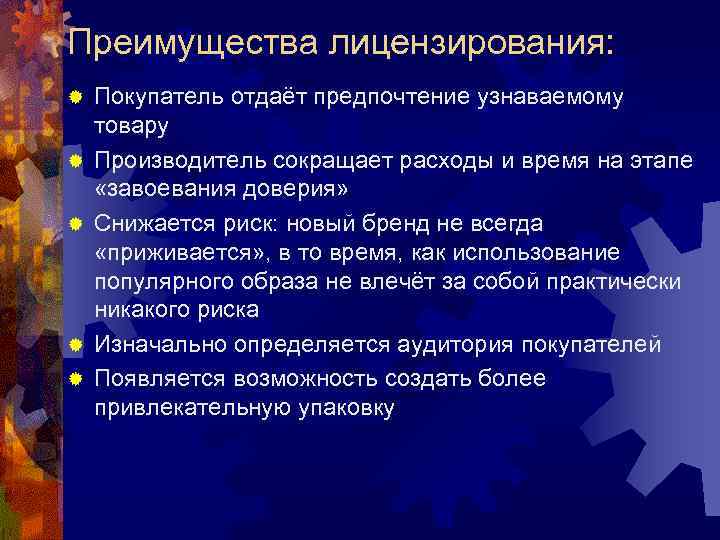 Преимущества лицензирования:

Покупатель отдаёт предпочтение узнаваемому товару

Производитель сокращает расходы и время на этапе «завоевания доверия»

Снижается риск: новый бренд не всегда «приживается», в то время, как использование популярного образа не влечёт за собой практически никакого риска

Изначально определяется аудитория покупателей

Появляется возможность создать более привлекательную упаковку